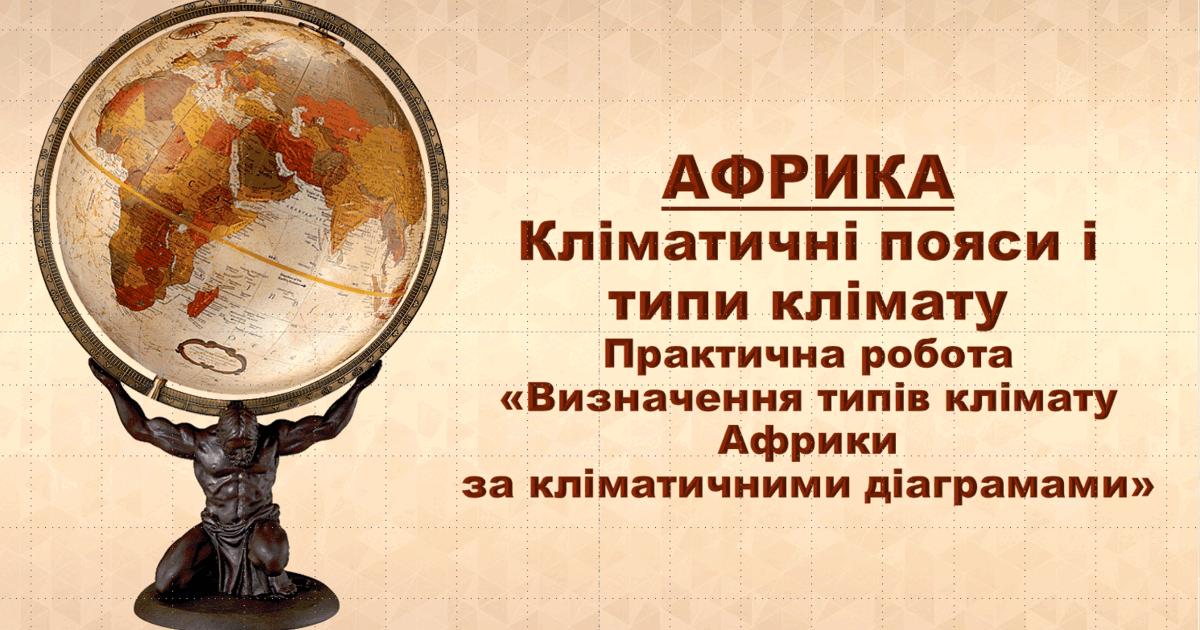 АФРИКА
Кліматичні пояси і типи клімату
Практична робота
«Визначення типів клімату Африки за кліматичними діаграмами»